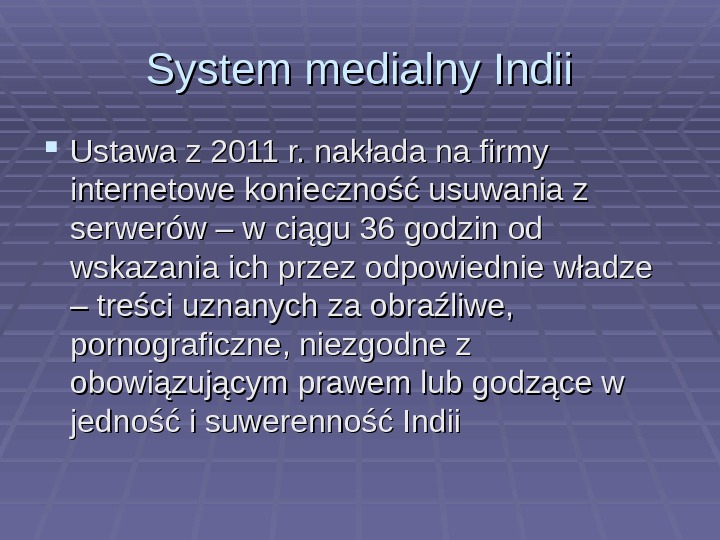 System medialny Indii

Ustawa z 2011 r. nakłada na firmy internetowe konieczność usuwania z serwerów – w ciągu 36 godzin od wskazania ich przez odpowiednie władze – treści uznanych za obraźliwe, pornograficzne, niezgodne z obowiązującym prawem lub godzące w jedność i suwerenność Indii